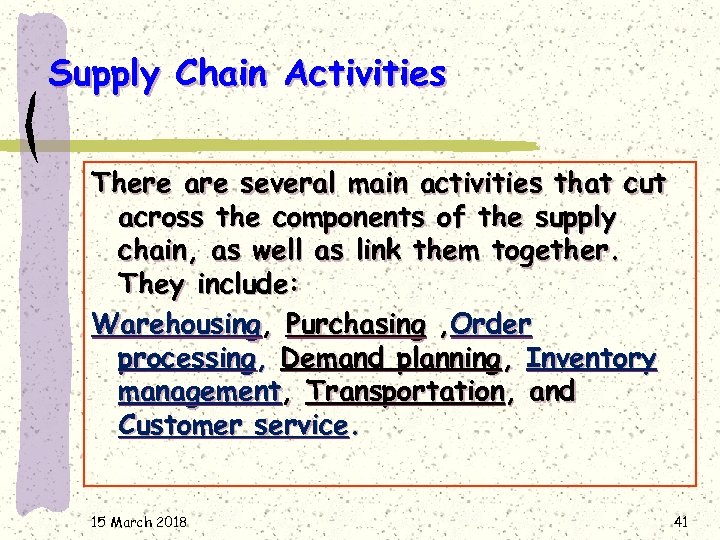 Supply Chain Activities

There are several main activities that cut across the components of the supply chain, as well as link them together. They include:

Warehousing, Purchasing ,Order processing, Demand planning, Inventory management, Transportation, and Customer service.

15 March 2018

41